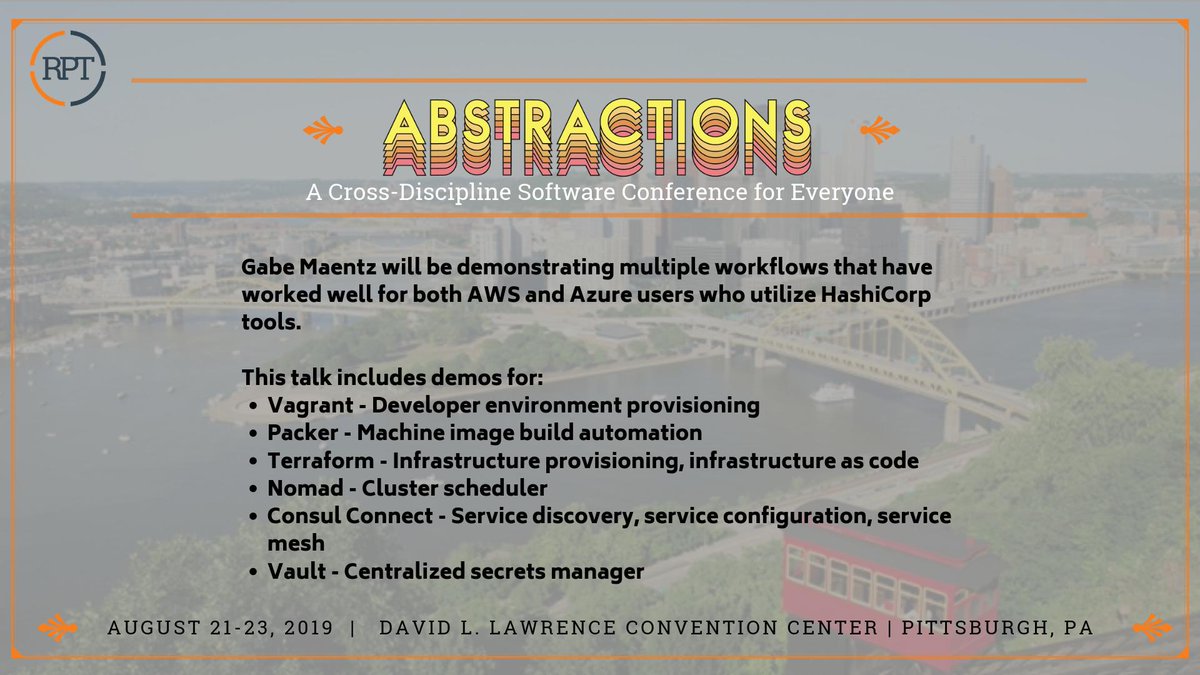 RPT

ABSTRACTIONS

A Cross-Discipline Software Conference for Everyone

Gabe Maentz will be demonstrating multiple workflows that have worked well for both AWS and Azure users who utilize HashiCorp tools.

This talk includes demos for:
- Vagrant - Developer environment provisioning
- Packer - Machine image build automation
- Terraform - Infrastructure provisioning, infrastructure as code
- Nomad - Cluster scheduler
- Consul Connect - Service discovery, service configuration, service mesh
- Vault - Centralized secrets manager

AUGUST 21-23, 2019 | DAVID L. LAWRENCE CONVENTION CENTER | PITTSBURGH, PA